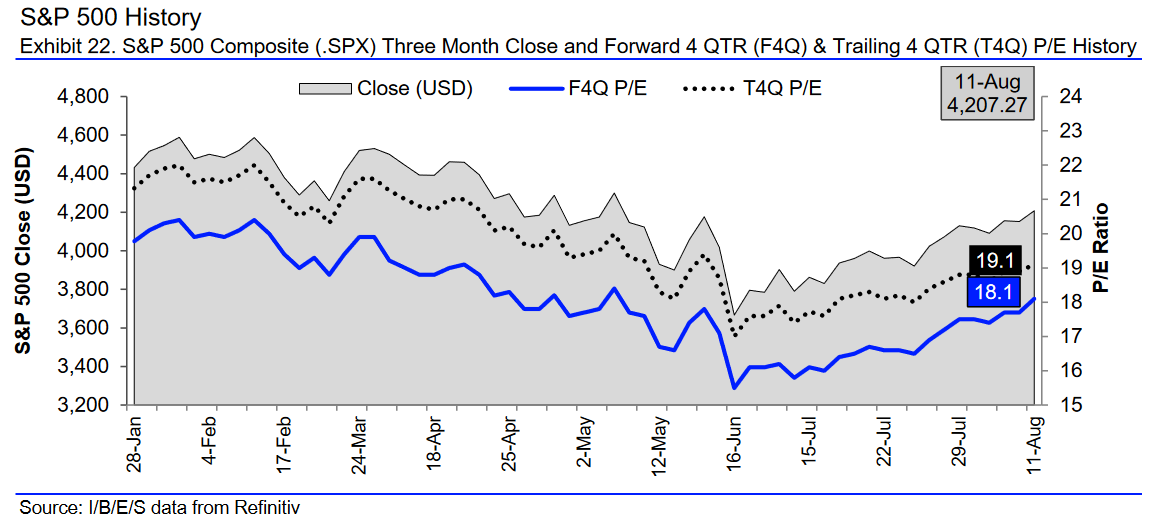 S&P 500 History

Exhibit 22. S&P 500 Composite (.SPX) Three Month Close and Forward 4 QTR (F4Q) & Trailing 4 QTR (T4Q) P/E History

Close (USD)
F4Q P/E
T4Q P/E

11-Aug
4,207.27

S&P 500 Close (USD)

4,800
4,600
4,400
4,200
4,000
3,800
3,600
3,400
3,200

P/E Ratio

24
23
22
21
20
19
18
17
16
15

19.1
18.1

28-Jan
4-Feb
17-Feb
24-Mar
18-Apr
25-Apr
2-May
12-May
16-Jun
15-Jul
22-Jul
29-Jul
11-Aug

Source: I/B/E/S data from Refinitiv